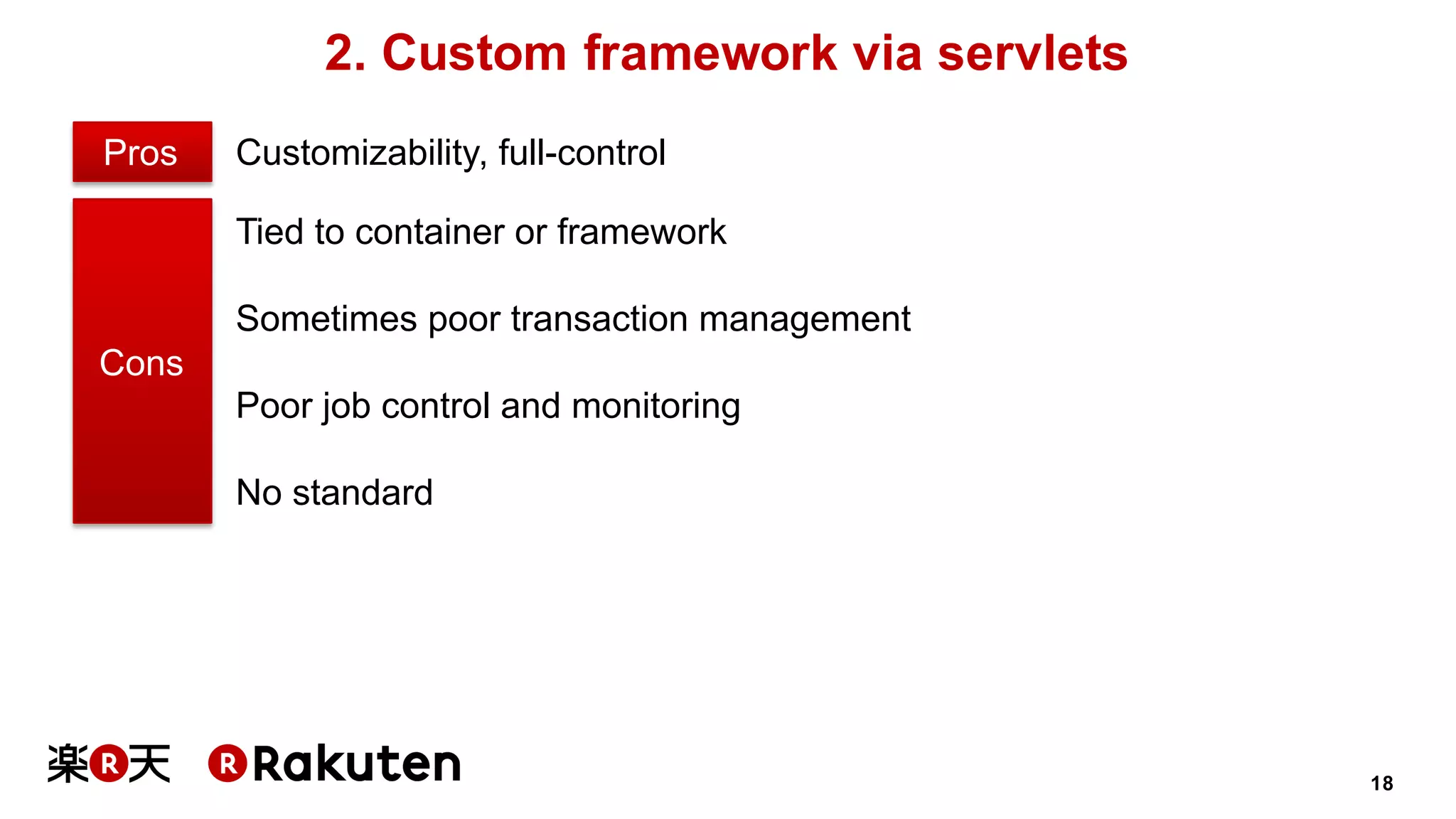 2. Custom framework via servlets

Pros

Customizability, full-control

Cons

Tied to container or framework

Sometimes poor transaction management

Poor job control and monitoring

No standard

楽R天 R Rakuten

18